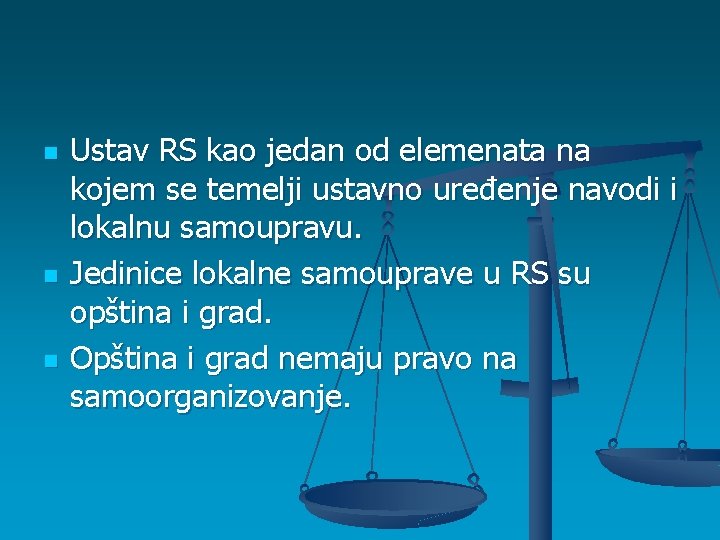 - Ustav RS kao jedan od elemenata na kojem se temelji ustavno uređenje navodi i lokalnu samoupravu.
- Jedinice lokalne samouprave u RS su opština i grad.
- Opština i grad nemaju pravo na samoorganizovanje.